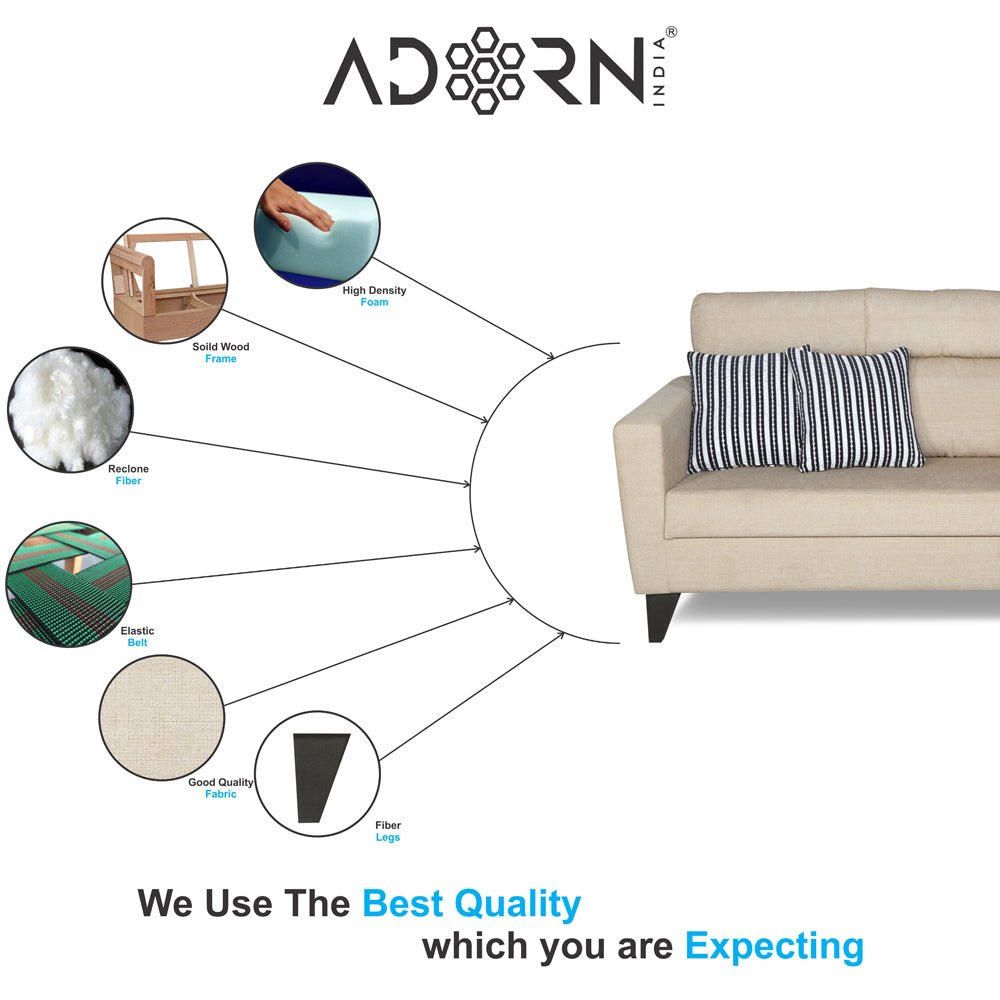 ADORN INDIA®

High Density
Foam

Soild Wood
Frame

Reclone
Fiber

Elastic
Belt

Good Quality
Fabric

Fiber
Legs

We Use The Best Quality
which you are Expecting